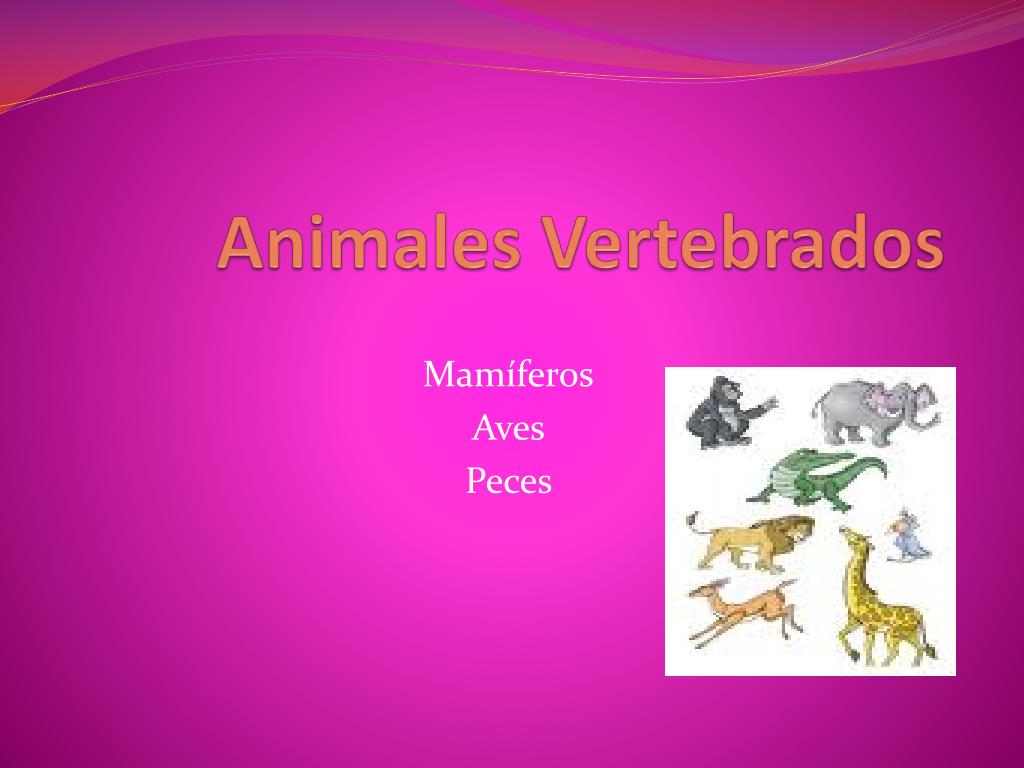 Animales Vertebrados

Mamíferos
Aves
Peces